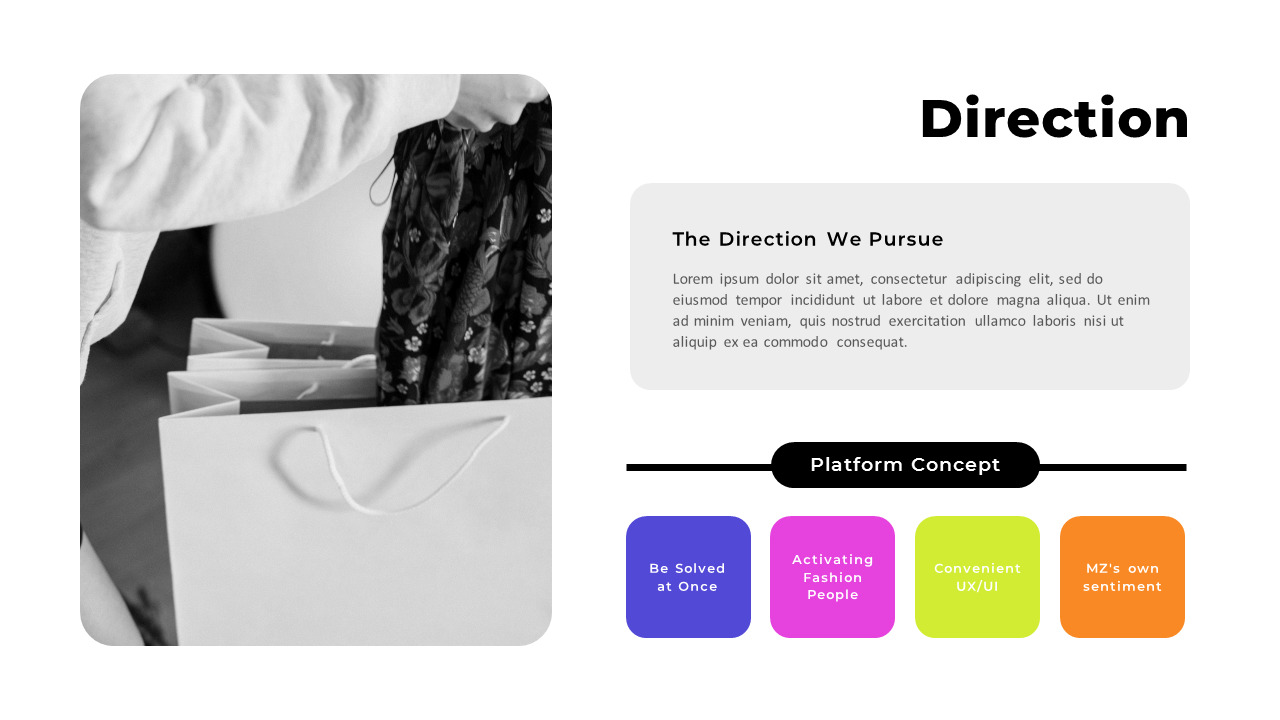 Direction

The Direction We Pursue

Lorem ipsum dolor sit amet, consectetur adipiscing elit, sed do eiusmod tempor incididunt ut labore et dolore magna aliqua. Ut enim ad minim veniam, quis nostrud exercitation ullamco laboris nisi ut aliquip ex ea commodo consequat.

Platform Concept

Be Solved at Once

Activating Fashion People

Convenient UX/UI

MZ's own sentiment